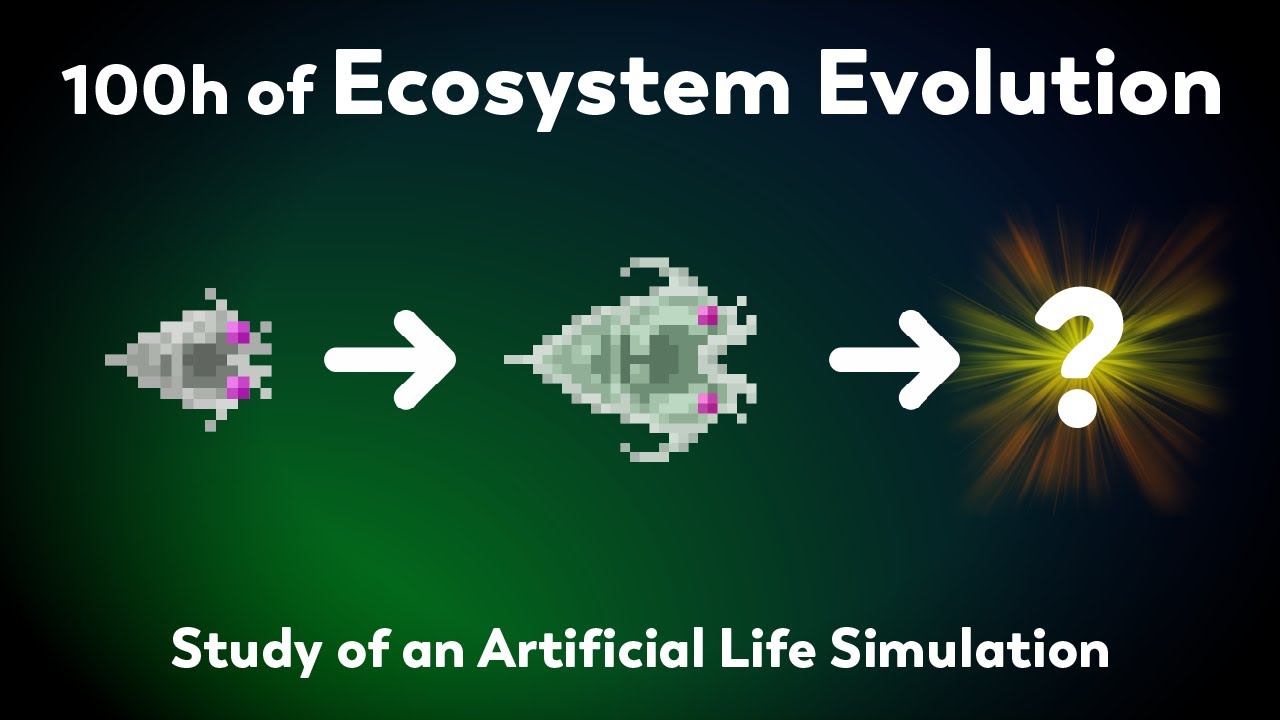 100h of Ecosystem Evolution

?

Study of an Artificial Life Simulation